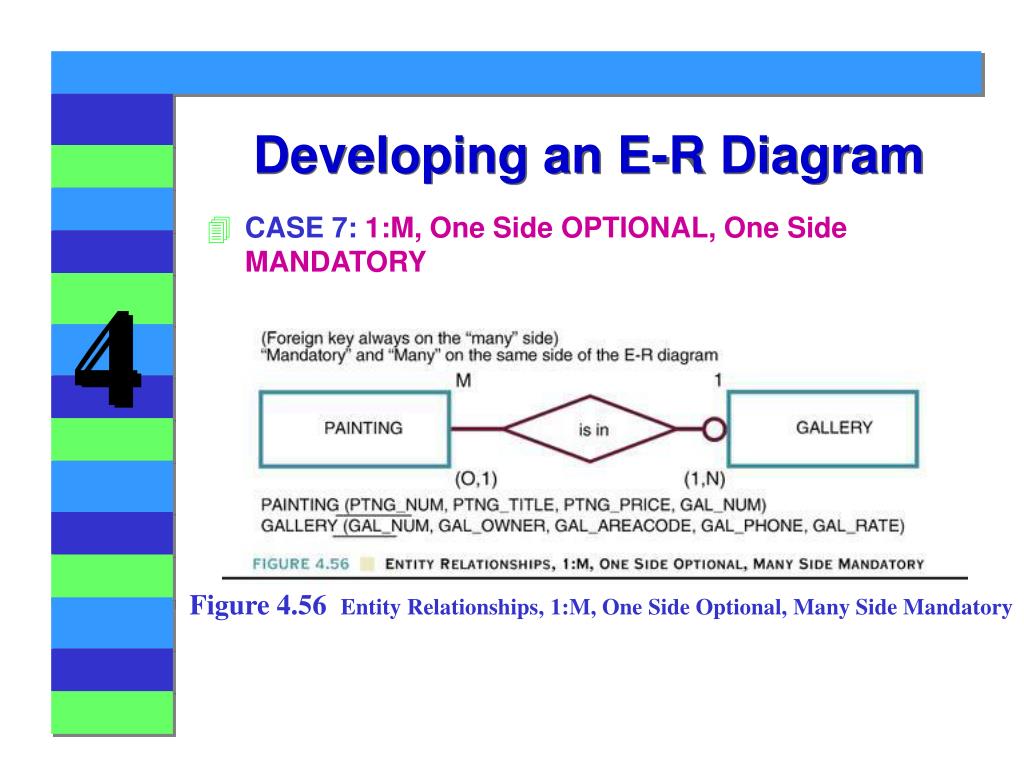 4

Developing an E-R Diagram

CASE 7: 1:M, One Side OPTIONAL, One Side MANDATORY

(Foreign key always on the "many" side)
"Mandatory" and "Many" on the same side of the E-R diagram

M

1

PAINTING

is in

GALLERY

(O,1)

(1,N)

PAINTING (PTNG_NUM, PTNG_TITLE, PTNG_PRICE, GAL_NUM)
GALLERY (GAL_NUM, GAL_OWNER, GAL_AREACODE, GAL_PHONE, GAL_RATE)

FIGURE 4.56 ENTITY RELATIONSHIPS, 1:M, ONE SIDE OPTIONAL, MANY SIDE MANDATORY

Figure 4.56 Entity Relationships, 1:M, One Side Optional, Many Side Mandatory